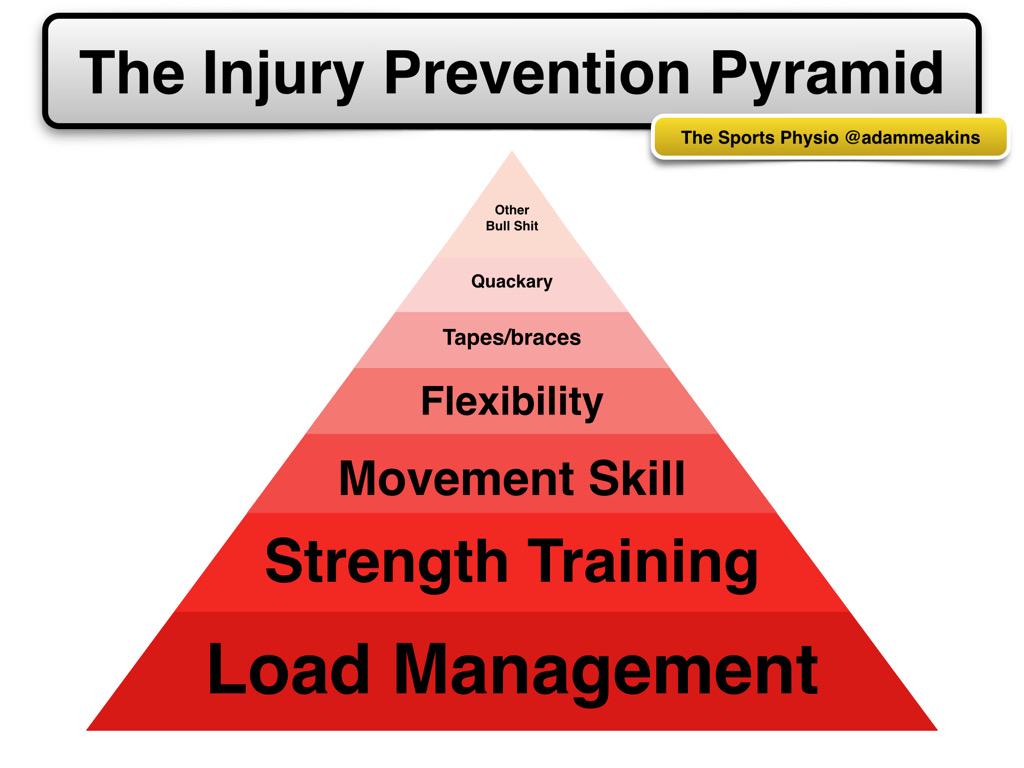 The Injury Prevention Pyramid

The Sports Physio @adammeakins

Other
Bull Shit

Quackary

Tapes/braces

Flexibility

Movement Skill

Strength Training

Load Management